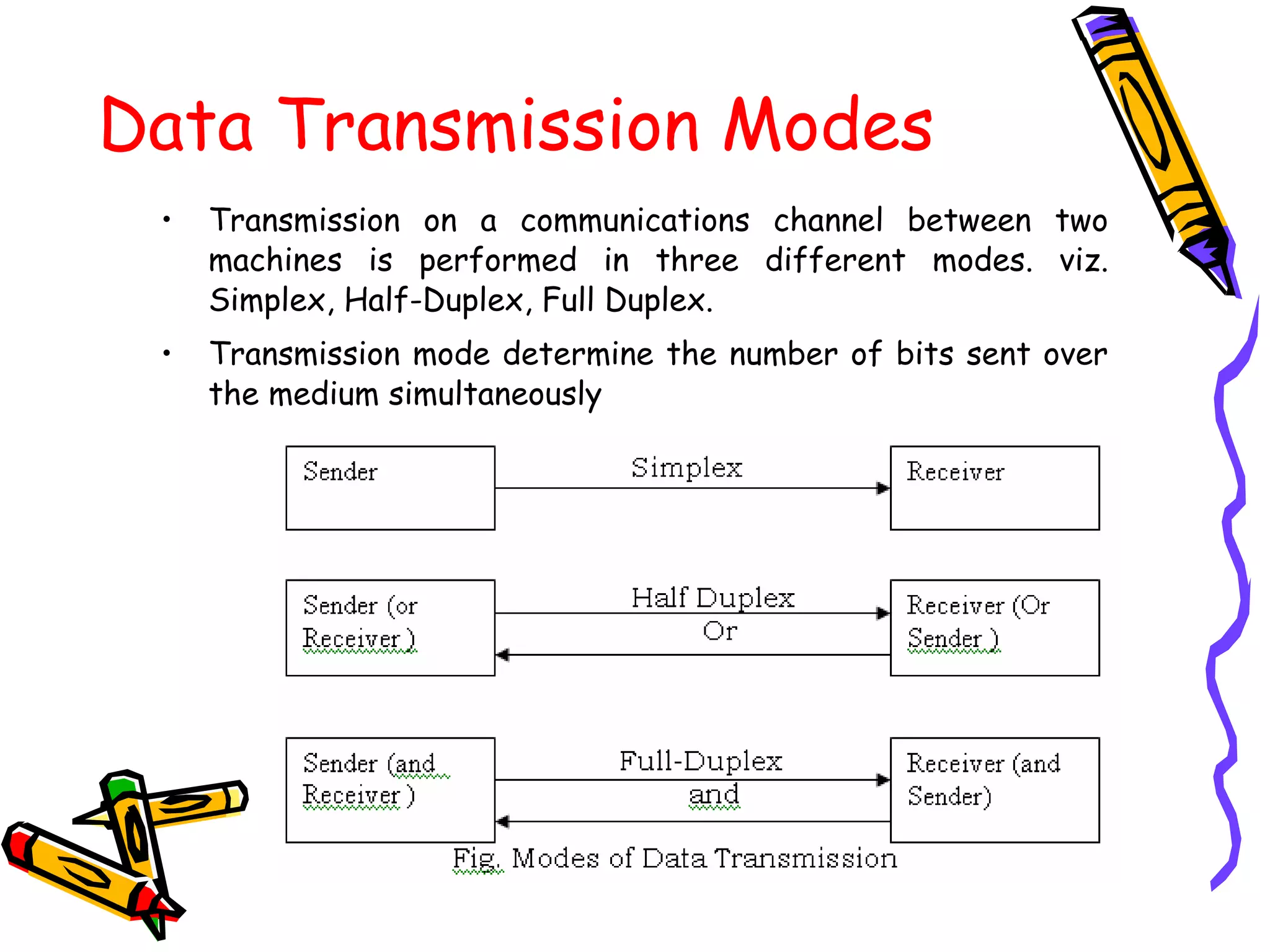 Data Transmission Modes

• Transmission on a communications channel between two machines is performed in three different modes. viz. Simplex, Half-Duplex, Full Duplex.

• Transmission mode determine the number of bits sent over the medium simultaneously

Sender

Simplex

Receiver

Sender (or Receiver )

Half Duplex Or

Receiver (Or Sender )

Sender (and Receiver )

Full-Duplex and

Receiver (and Sender)

Fig. Modes of Data Transmission